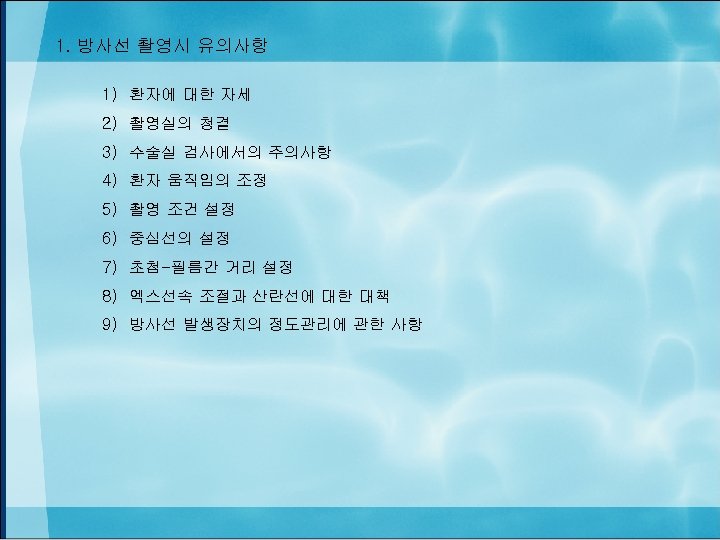 1. 방사선 촬영시 유의사항

1) 환자에 대한 자세

2) 촬영실의 청결

3) 수술실 검사에서의 주의사항

4) 환자 움직임의 조정

5) 촬영 조건 설정

6) 중심선의 설정

7) 초점-필름간 거리 설정

8) 엑스선속 조절과 산란선에 대한 대책

9) 방사선 발생장치의 정도관리에 관한 사항